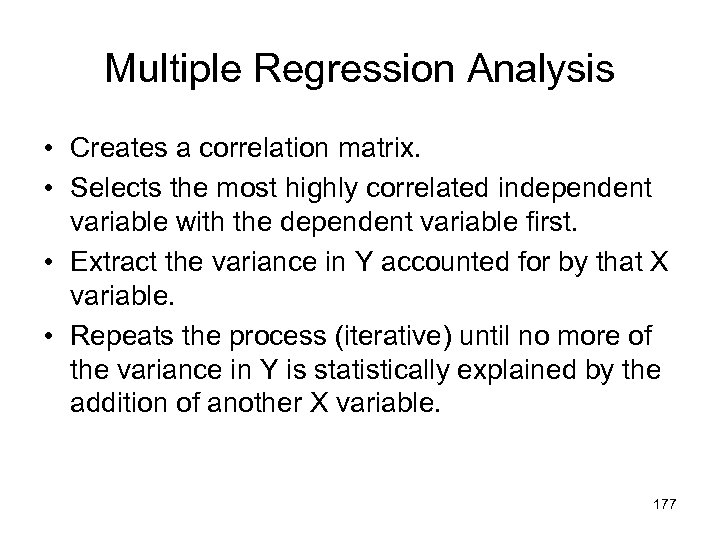 Multiple Regression Analysis

• Creates a correlation matrix.
• Selects the most highly correlated independent variable with the dependent variable first.
• Extract the variance in Y accounted for by that X variable.
• Repeats the process (iterative) until no more of the variance in Y is statistically explained by the addition of another X variable.

177